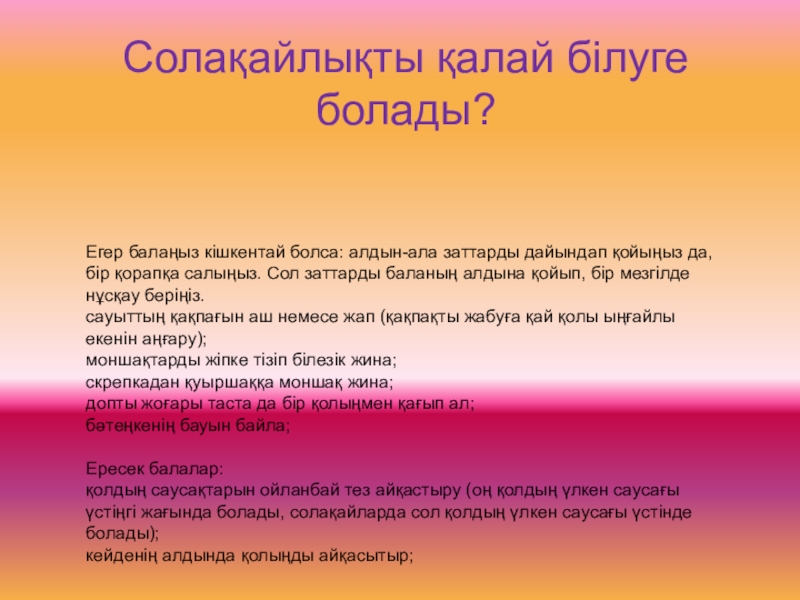 Солақайлықты қалай білуге болады?

Егер балаңыз кішкентай болса: алдын-ала заттарды дайындап қойыңыз да, бір қорапқа салыңыз. Сол заттарды баланың алдына қойып, бір мезгілде нұсқау беріңіз.
сауыттың қақпағын аш немесе жап (қақпақты жабуға қай қолы ыңғайлы екенін аңғару);
моншақтарды жіпке тізіп білезік жина;
скрепкадан қуыршаққа моншақ жина;
допты жоғары таста да бір қолыңмен қағып ал;
бәтеңкенің бауын байла;

Ересек балалар:
қолдың саусақтарын ойланбай тез айқастыру (оң қолдың үлкен саусағы үстіңгі жағында болады, солақайларда сол қолдың үлкен саусағы үстінде болады);
кейденің алдында қолыңды айқасытыр;